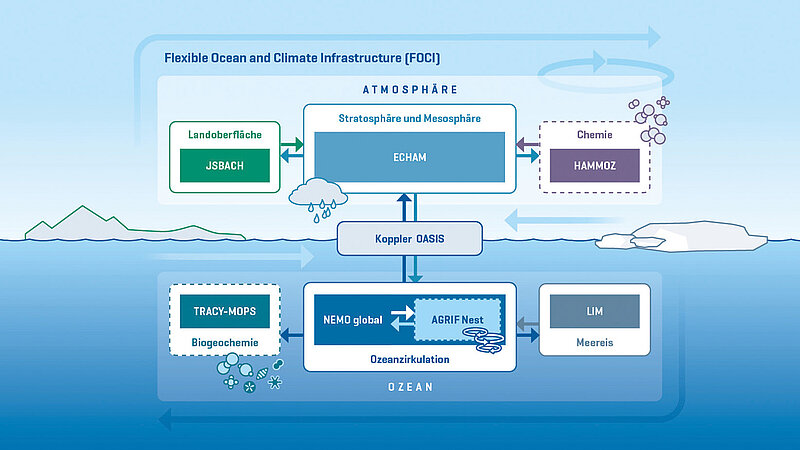 Flexible Ocean and Climate Infrastructure (FOCI)

ATMOSPHÄRE

Landoberfläche

JSBACH

Stratosphäre und Mesosphäre

ECHAM

Chemie

HAMMOZ

Koppler OASIS

TRACY-MOPS

Biogeochemie

NEMO global

AGRIF Nest

Ozeanzirkulation

LIM

Meereis

OZEAN